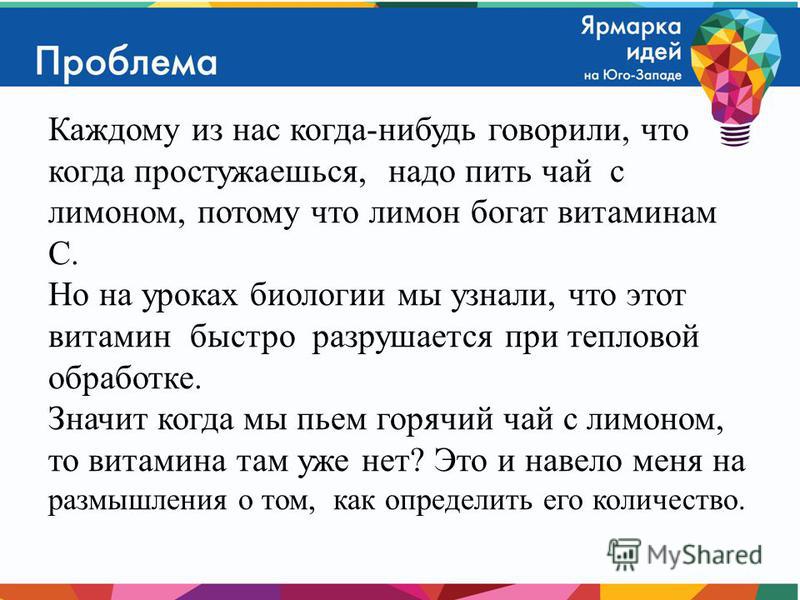 Проблема

Ярмарка идей на Юго-Западе

Каждому из нас когда-нибудь говорили, что когда простужаешься, надо пить чай с лимоном, потому что лимон богат витаминам С.
Но на уроках биологии мы узнали, что этот витамин быстро разрушается при тепловой обработке.
Значит когда мы пьем горячий чай с лимоном, то витамина там уже нет? Это и навело меня на размышления о том, как определить его количество.

MyShared